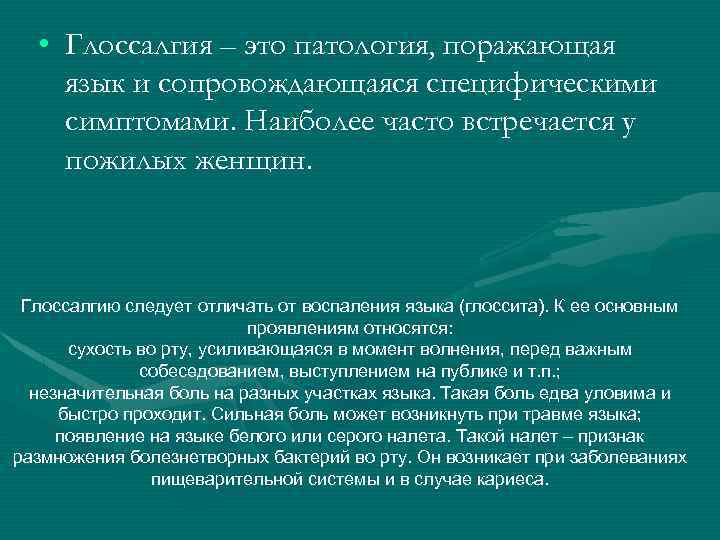 • Глоссалгия – это патология, поражающая язык и сопровождающаяся специфическими симптомами. Наиболее часто встречается у пожилых женщин.

Глоссалгию следует отличать от воспаления языка (глоссита). К ее основным проявлениям относятся:
сухость во рту, усиливающаяся в момент волнения, перед важным собеседованием, выступлением на публике и т.п.;
незначительная боль на разных участках языка. Такая боль едва уловима и быстро проходит. Сильная боль может возникнуть при травме языка;
появление на языке белого или серого налета. Такой налет – признак размножения болезнетворных бактерий во рту. Он возникает при заболеваниях пищеварительной системы и в случае кариеса.